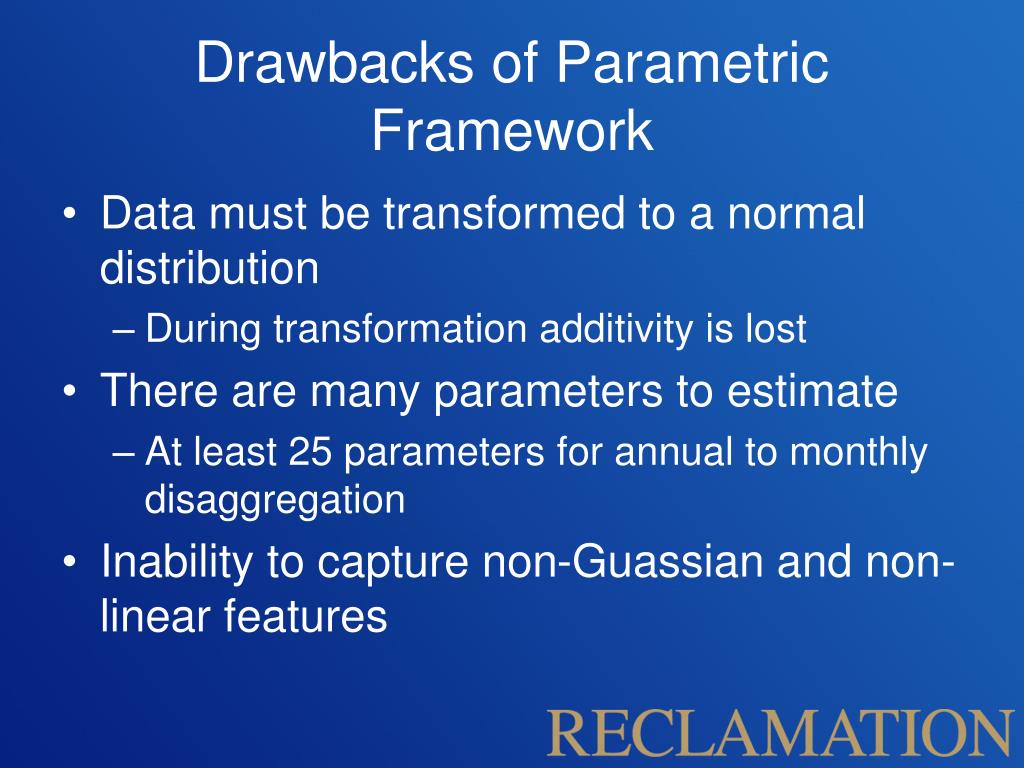 Drawbacks of Parametric Framework

• Data must be transformed to a normal distribution
– During transformation additivity is lost
• There are many parameters to estimate
– At least 25 parameters for annual to monthly disaggregation
• Inability to capture non-Guassian and non-linear features

RECLAMATION